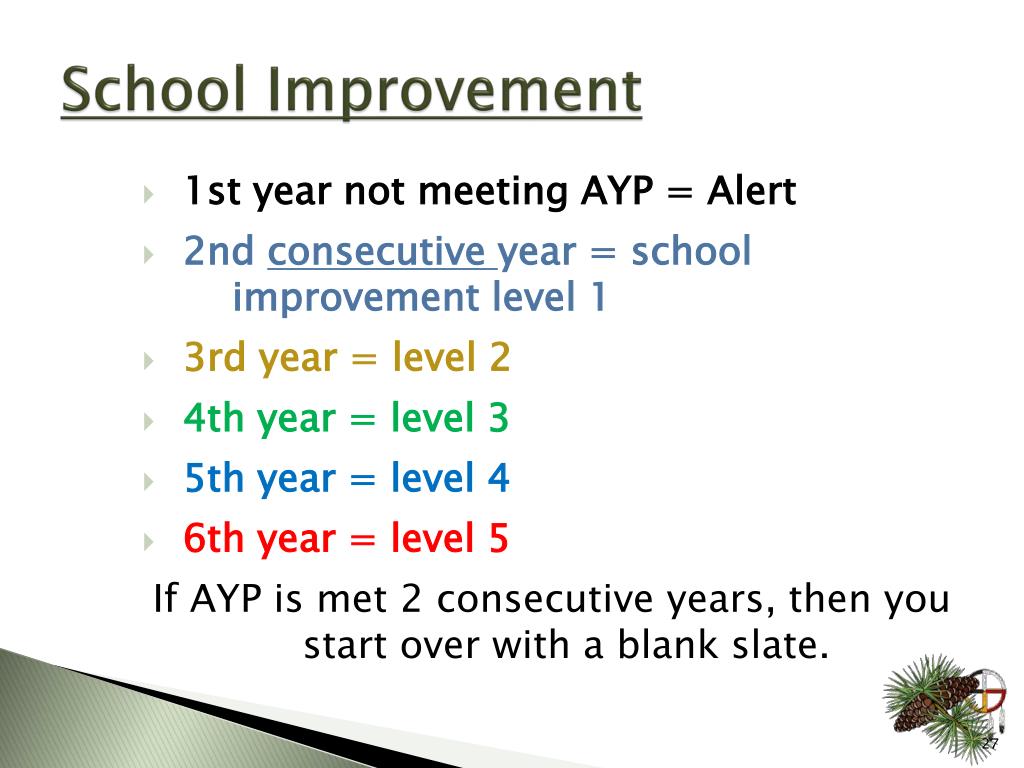 School Improvement

1st year not meeting AYP = Alert

2nd consecutive year = school improvement level 1

3rd year = level 2

4th year = level 3

5th year = level 4

6th year = level 5

If AYP is met 2 consecutive years, then you start over with a blank slate.

27